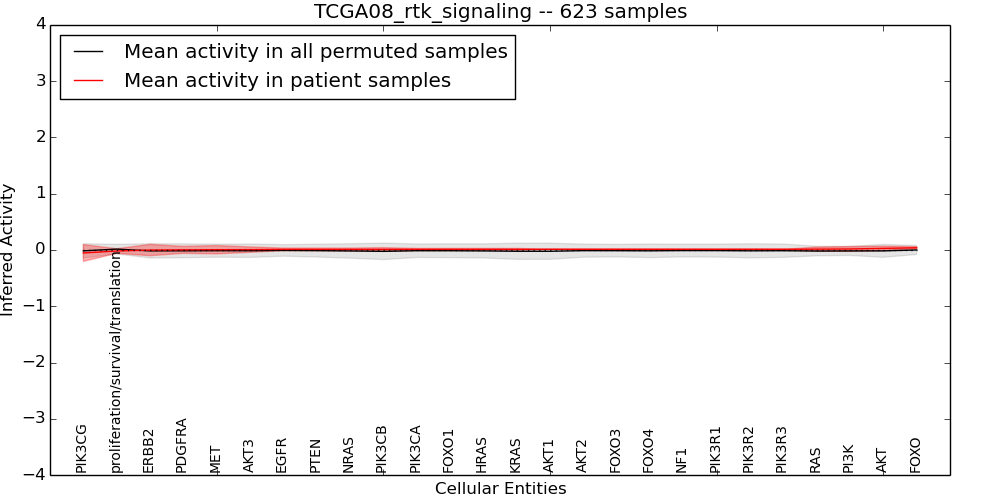 TCGA08_rtk_signaling -- 623 samples

Mean activity in all permuted samples
Mean activity in patient samples

Inferred Activity

4
3
2
1
0
−1
−2
−3
−4

PIK3CG
proliferation/survival/translation
ERBB2
PDGFRA
MET
AKT3
EGFR
PTEN
NRAS
PIK3CB
PIK3CA
FOXO1
HRAS
KRAS
AKT1
AKT2
FOXO3
FOXO4
NF1
PIK3R1
PIK3R2
PIK3R3
RAS
PI3K
AKT
FOXO

Cellular Entities